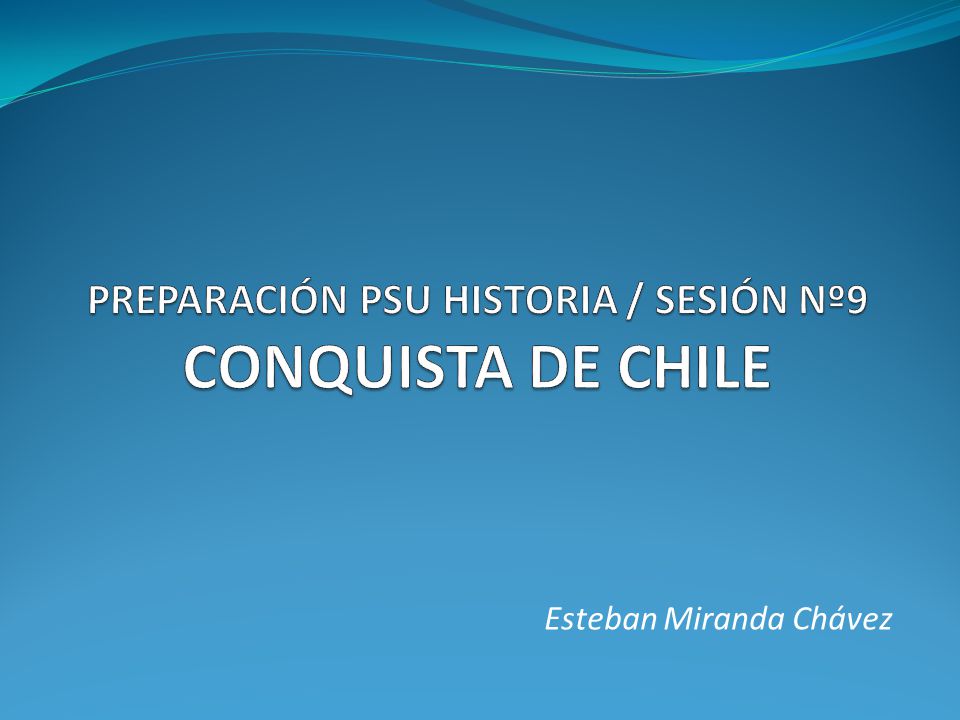 PREPARACIÓN PSU HISTORIA / SESIÓN Nº9
CONQUISTA DE CHILE

Esteban Miranda Chávez